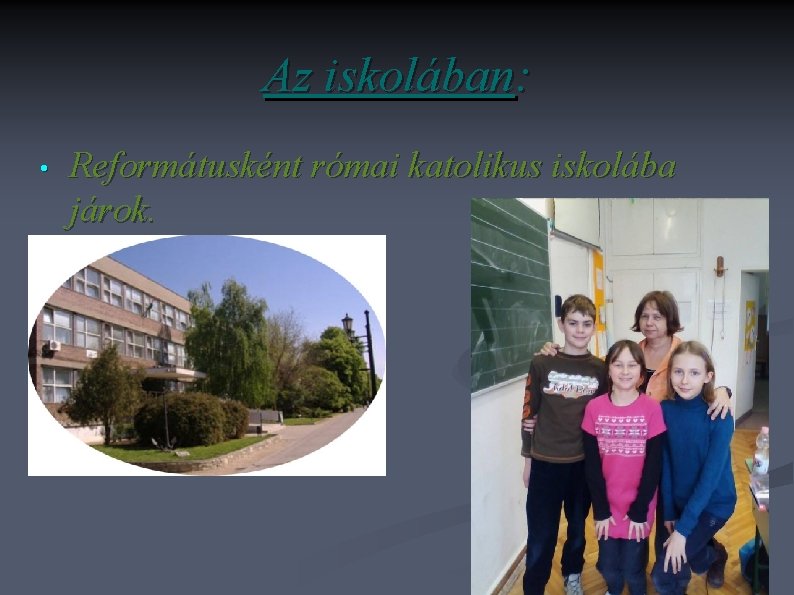 Az iskolában:

• Reformátusként római katolikus iskolába járok.